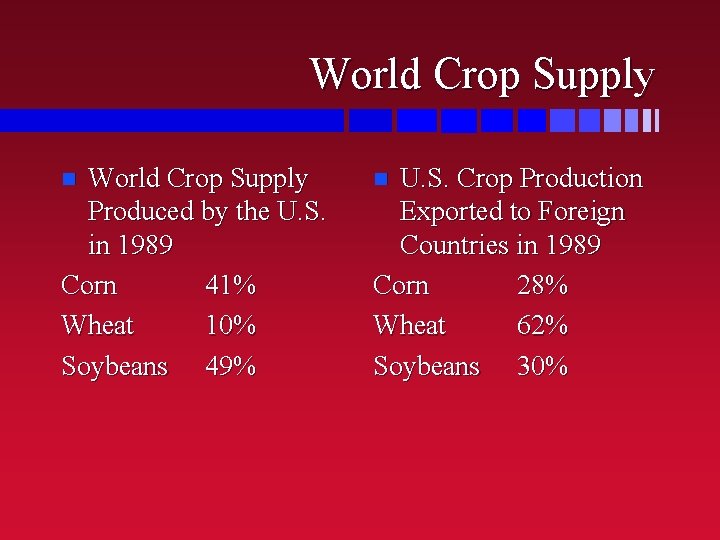 World Crop Supply

World Crop Supply Produced by the U.S. in 1989

Corn 41%
Wheat 10%
Soybeans 49%

U.S. Crop Production Exported to Foreign Countries in 1989

Corn 28%
Wheat 62%
Soybeans 30%